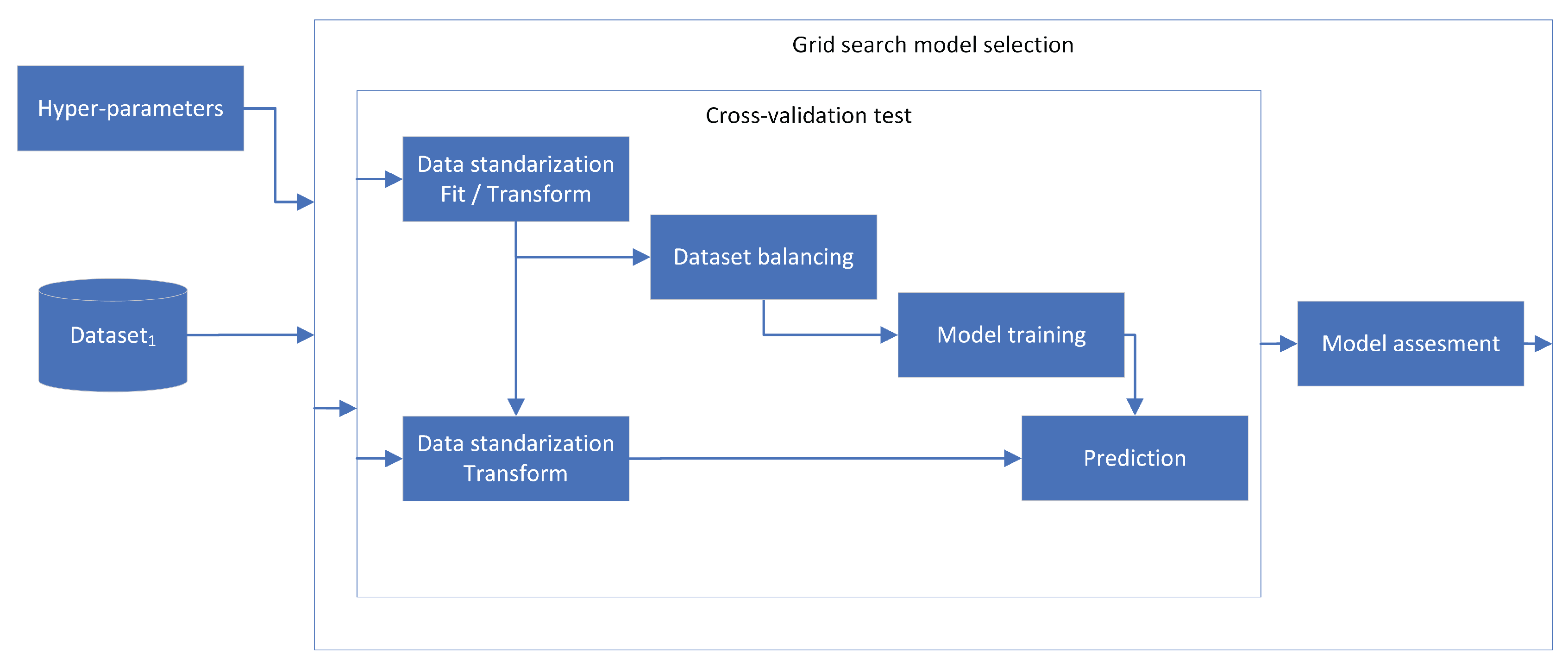 Grid search model selection

Hyper-parameters

Cross-validation test

Data standarization Fit / Transform

Dataset balancing

Dataset$_1$

Model training

Model assesment

Data standarization Transform

Prediction